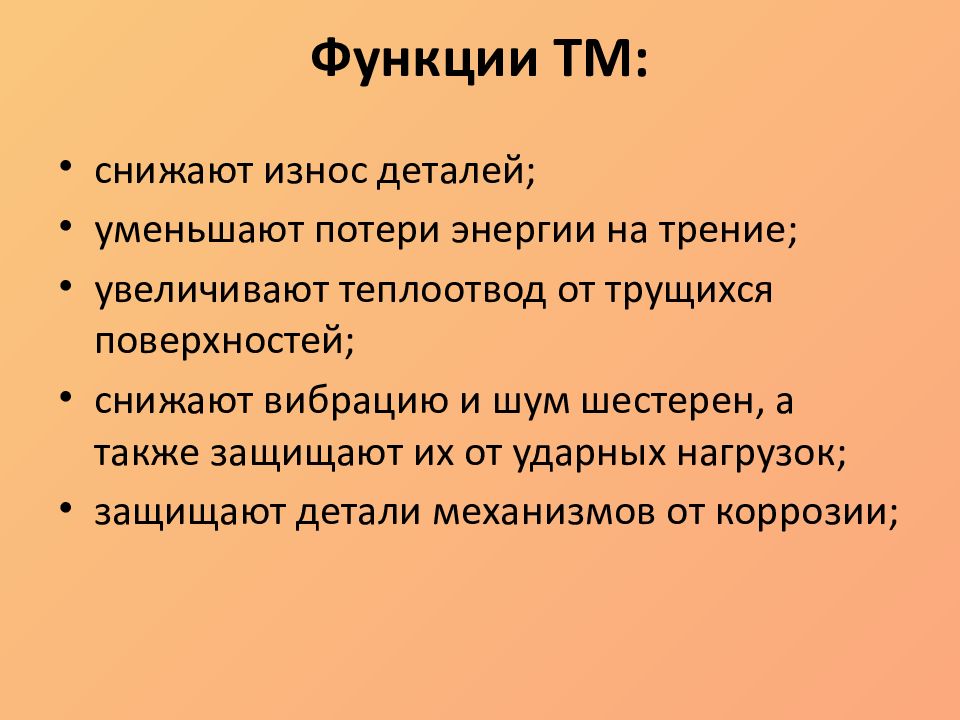 Функции ТМ:

• снижают износ деталей;
• уменьшают потери энергии на трение;
• увеличивают теплоотвод от трущихся поверхностей;
• снижают вибрацию и шум шестерен, а также защищают их от ударных нагрузок;
• защищают детали механизмов от коррозии;